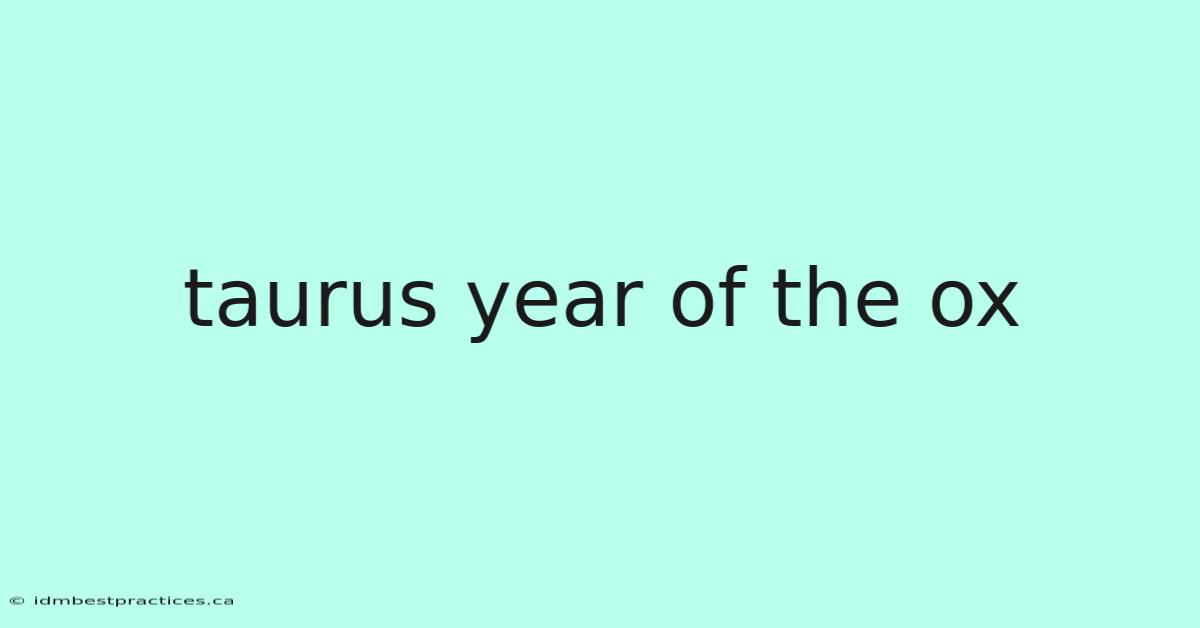 taurus year of the ox

© idmbestpractices.ca